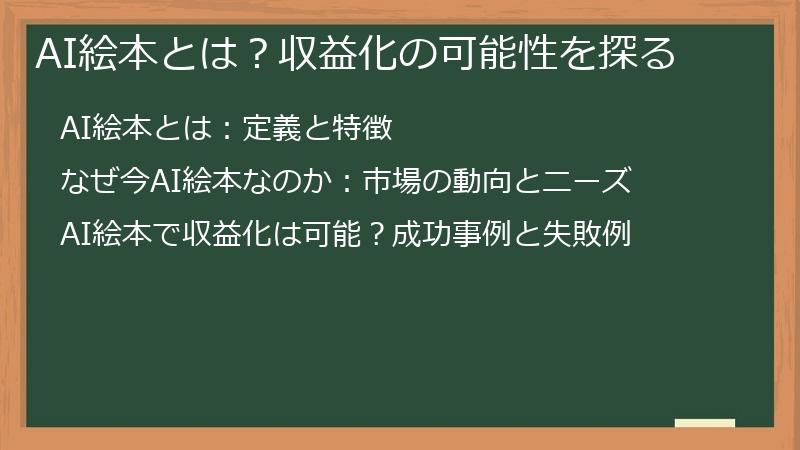 AI絵本とは？収益化の可能性を探る

AI絵本とは：定義と特徴

なぜ今AI絵本なのか：市場の動向とニーズ

AI絵本で収益化は可能？成功事例と失敗例